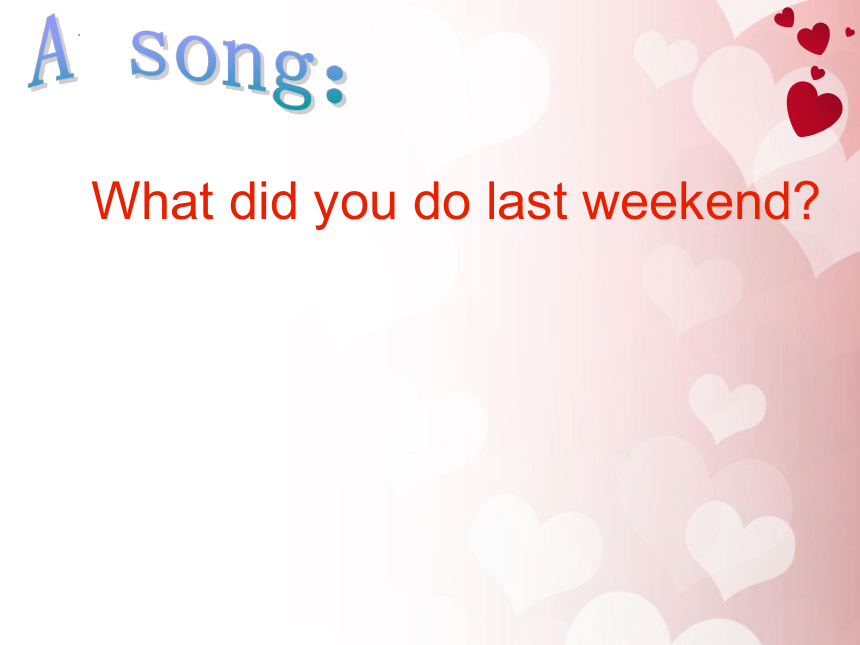 A song:

What did you do last weekend?